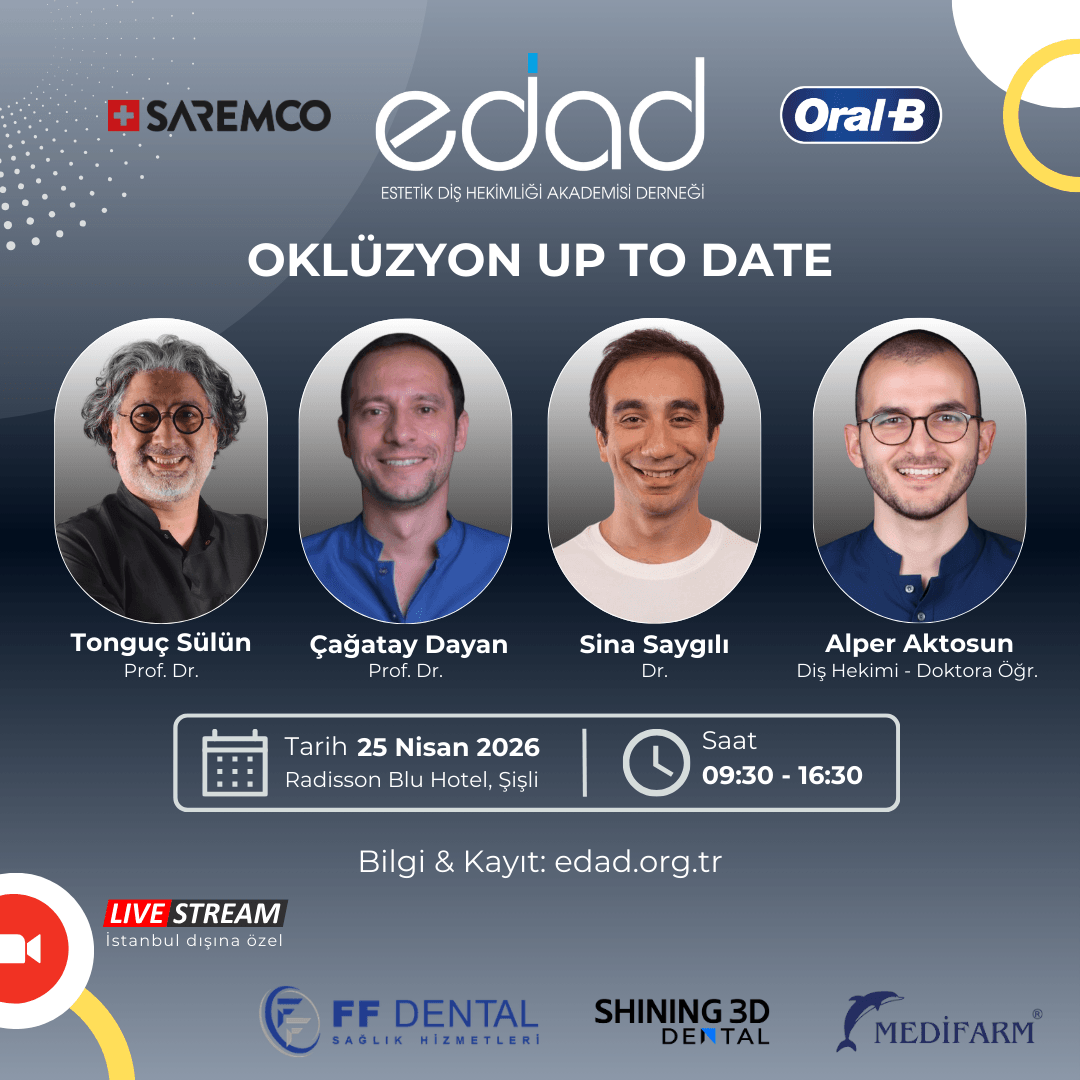 SAREMCO

edad
ESTETİK DİŞ HEKİMLİĞİ AKADEMİSİ DERNEĞİ

Oral-B

OKLÜZYON UP TO DATE

Tonguç Sülün
Prof. Dr.

Çağatay Dayan
Prof. Dr.

Sina Saygılı
Dr.

Alper Aktosun
Diş Hekimi - Doktora Öğr.

Tarih 25 Nisan 2026
Radisson Blu Hotel, Şişli

Saat
09:30 - 16:30

Bilgi & Kayıt: edad.org.tr

LIVE STREAM
İstanbul dışına özel

FF DENTAL
SAĞLIK HİZMETLERİ

SHINING 3D
DENTAL

MEDIFARM®